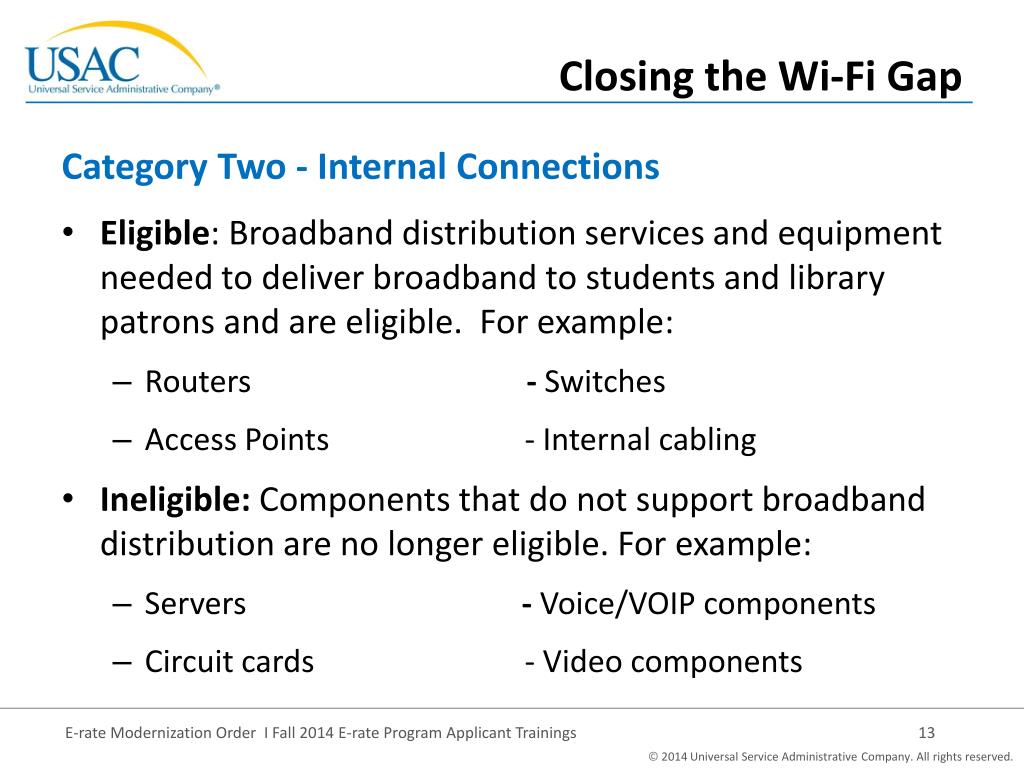 USAC
Universal Service Administrative Company®

Closing the Wi-Fi Gap

Category Two - Internal Connections

• Eligible: Broadband distribution services and equipment needed to deliver broadband to students and library patrons and are eligible. For example:
– Routers - Switches
– Access Points - Internal cabling

• Ineligible: Components that do not support broadband distribution are no longer eligible. For example:
– Servers - Voice/VOIP components
– Circuit cards - Video components

E-rate Modernization Order I Fall 2014 E-rate Program Applicant Trainings 13

© 2014 Universal Service Administrative Company. All rights reserved.